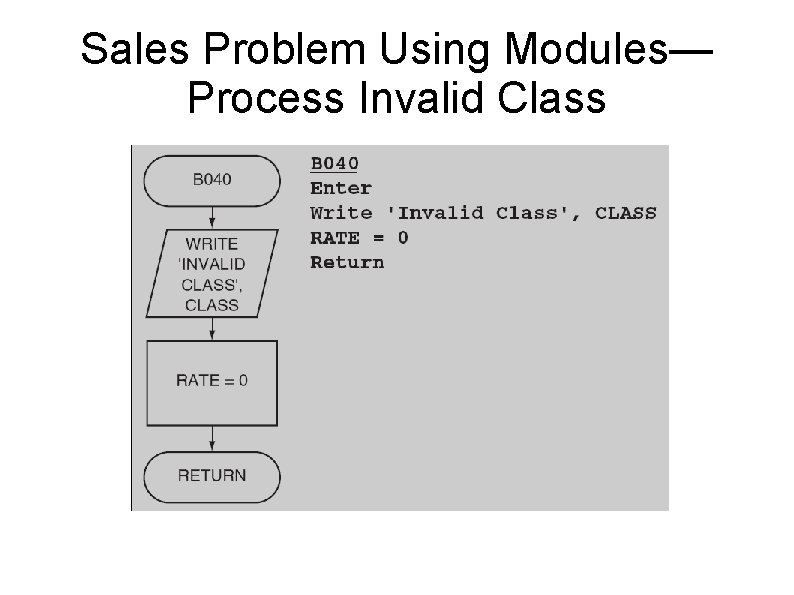 Sales Problem Using Modules—Process Invalid Class

B040

WRITE 'INVALID CLASS', CLASS

RATE = 0

RETURN

B040
Enter
Write 'Invalid Class', CLASS
RATE = 0
Return